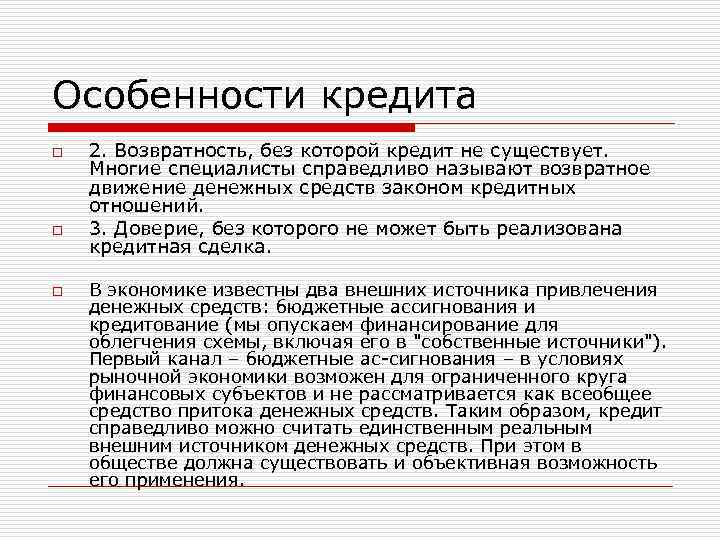 Особенности кредита

2. Возвратность, без которой кредит не существует. Многие специалисты справедливо называют возвратное движение денежных средств законом кредитных отношений.

3. Доверие, без которого не может быть реализована кредитная сделка.

В экономике известны два внешних источника привлечения денежных средств: бюджетные ассигнования и кредитование (мы опускаем финансирование для облегчения схемы, включая его в "собственные источники"). Первый канал – бюджетные ас-сигнования – в условиях рыночной экономики возможен для ограниченного круга финансовых субъектов и не рассматривается как всеобщее средство притока денежных средств. Таким образом, кредит справедливо можно считать единственным реальным внешним источником денежных средств. При этом в обществе должна существовать и объективная возможность его применения.